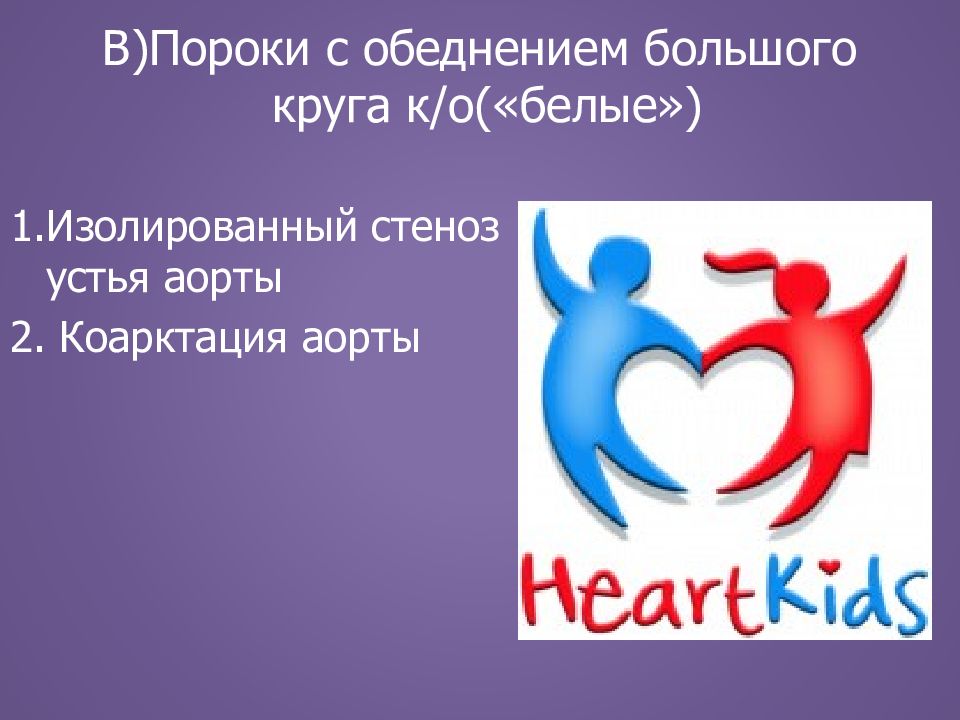 В)Пороки с обеднением большого круга к/о(«белые»)

1.Изолированный стеноз устья аорты

2. Коарктация аорты

HeartKids